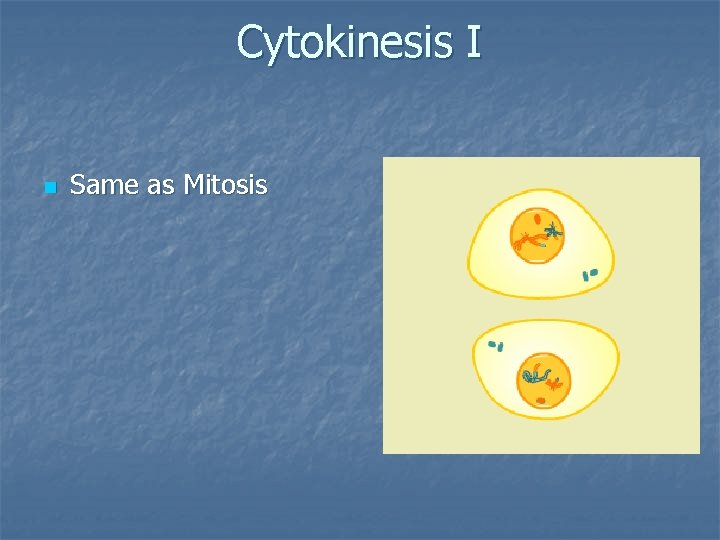 Cytokinesis I

Same as Mitosis